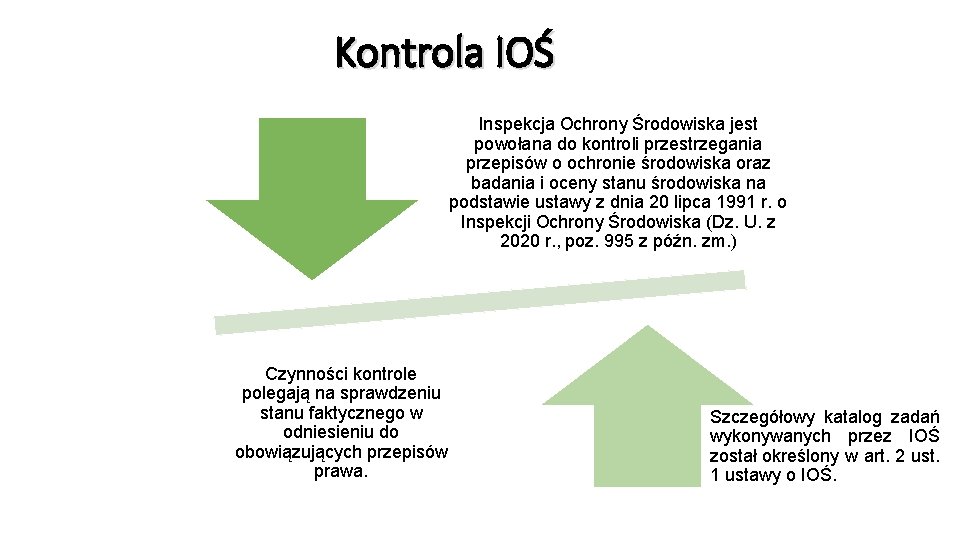 Kontrola IOŚ

Inspekcja Ochrony Środowiska jest powołana do kontroli przestrzegania przepisów o ochronie środowiska oraz badania i oceny stanu środowiska na podstawie ustawy z dnia 20 lipca 1991 r. o Inspekcji Ochrony Środowiska (Dz. U. z 2020 r., poz. 995 z późn. zm.)

Czynności kontrole polegają na sprawdzeniu stanu faktycznego w odniesieniu do obowiązujących przepisów prawa.

Szczegółowy katalog zadań wykonywanych przez IOŚ został określony w art. 2 ust. 1 ustawy o IOŚ.